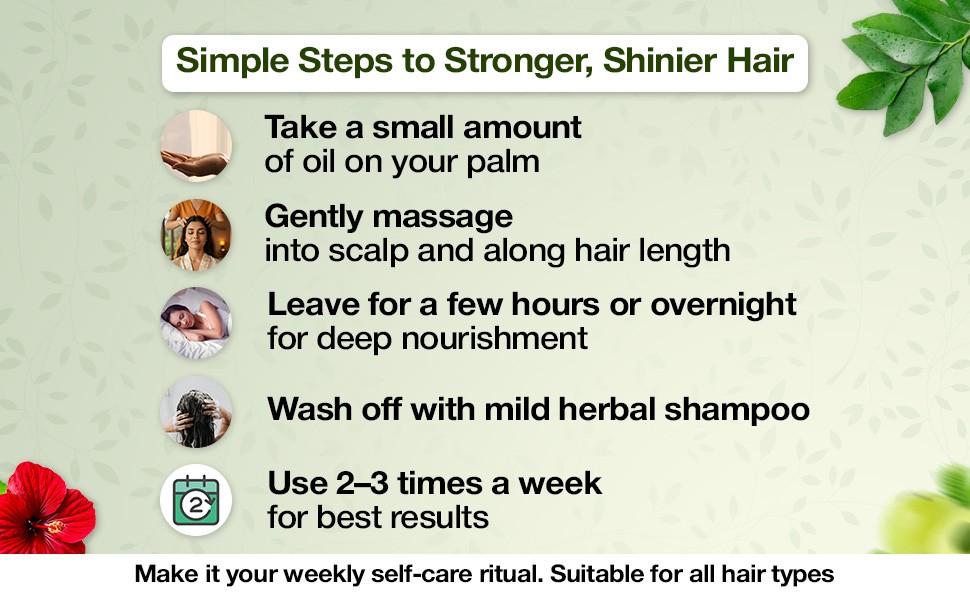 Simple Steps to Stronger, Shinier Hair

Take a small amount
of oil on your palm

Gently massage
into scalp and along hair length

Leave for a few hours or overnight
for deep nourishment

Wash off with mild herbal shampoo

2

Use 2–3 times a week
for best results

Make it your weekly self-care ritual. Suitable for all hair types